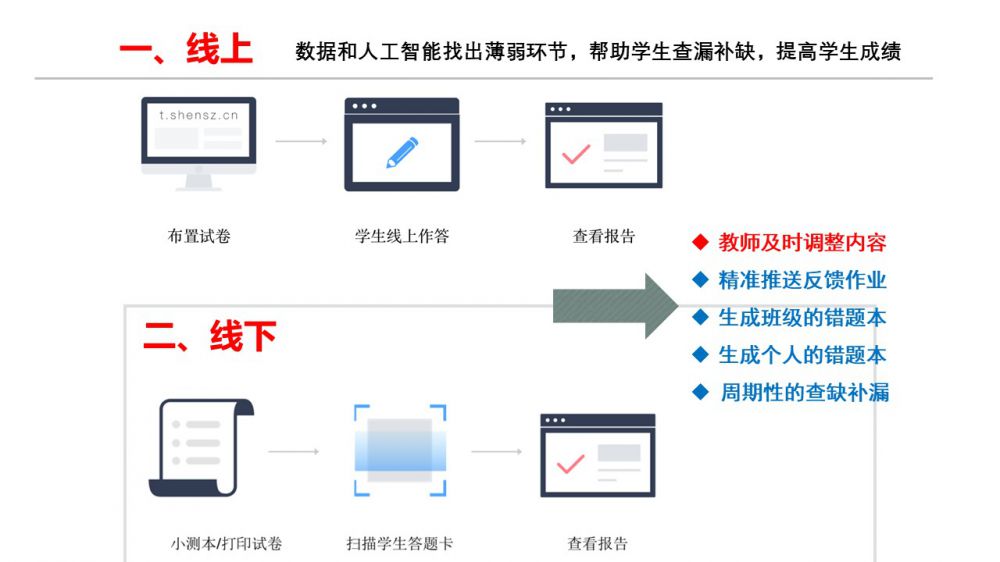 一、线上　数据和人工智能找出薄弱环节，帮助学生查漏补缺，提高学生成绩

t.shensz.cn

布置试卷　学生线上作答　查看报告

◆ 教师及时调整内容
◆ 精准推送反馈作业
◆ 生成班级的错题本
◆ 生成个人的错题本
◆ 周期性的查缺补漏

二、线下

小测本/打印试卷　扫描学生答题卡　查看报告